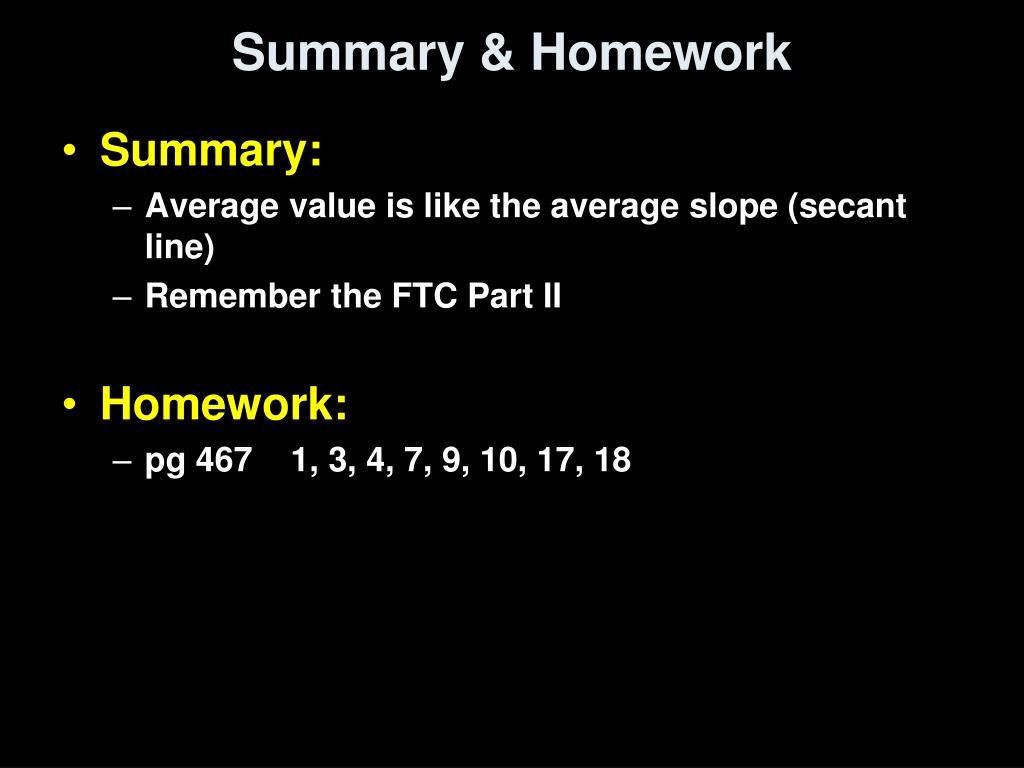 Summary & Homework

• Summary:
– Average value is like the average slope (secant line)
– Remember the FTC Part II

• Homework:
– pg 467 1, 3, 4, 7, 9, 10, 17, 18